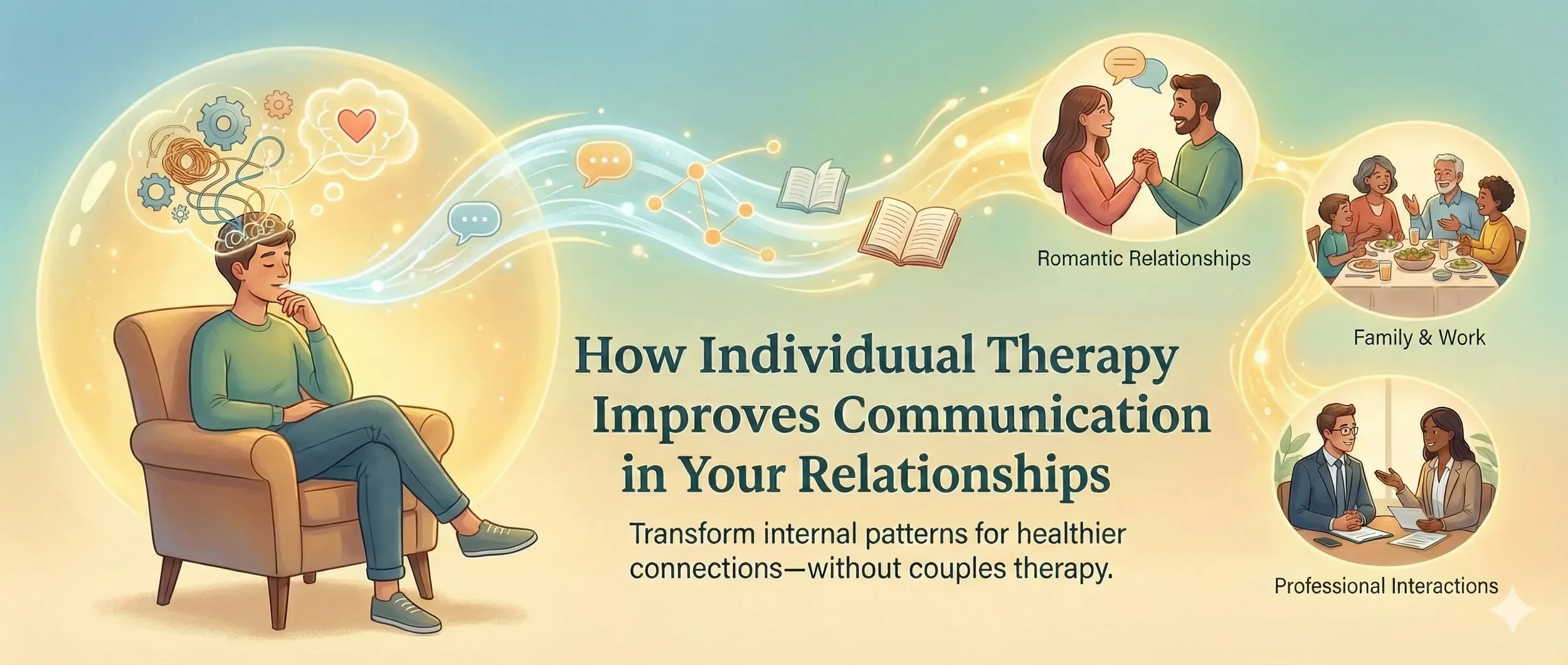 Romantic Relationships

Family & Work

How Individuual Therapy Improves Communication in Your Relationships

Transform internal patterns for healthier connections—without couples therapy.

Professional Interactions